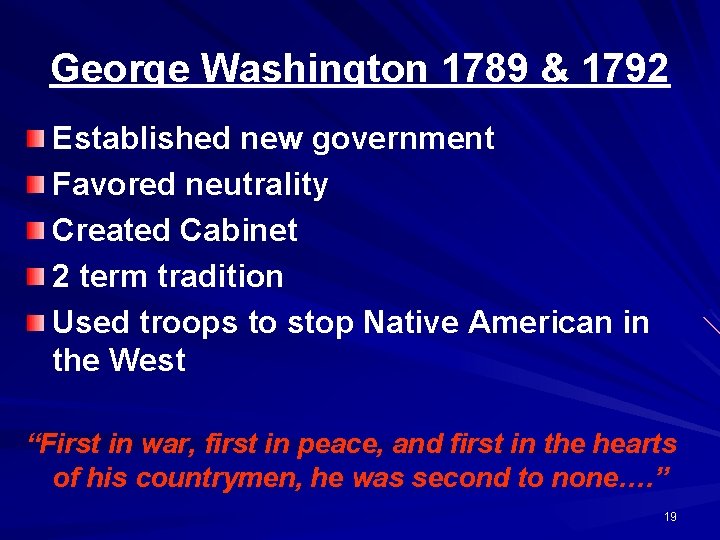 George Washington 1789 & 1792

Established new government
Favored neutrality
Created Cabinet
2 term tradition
Used troops to stop Native American in the West

“First in war, first in peace, and first in the hearts of his countrymen, he was second to none….”

19